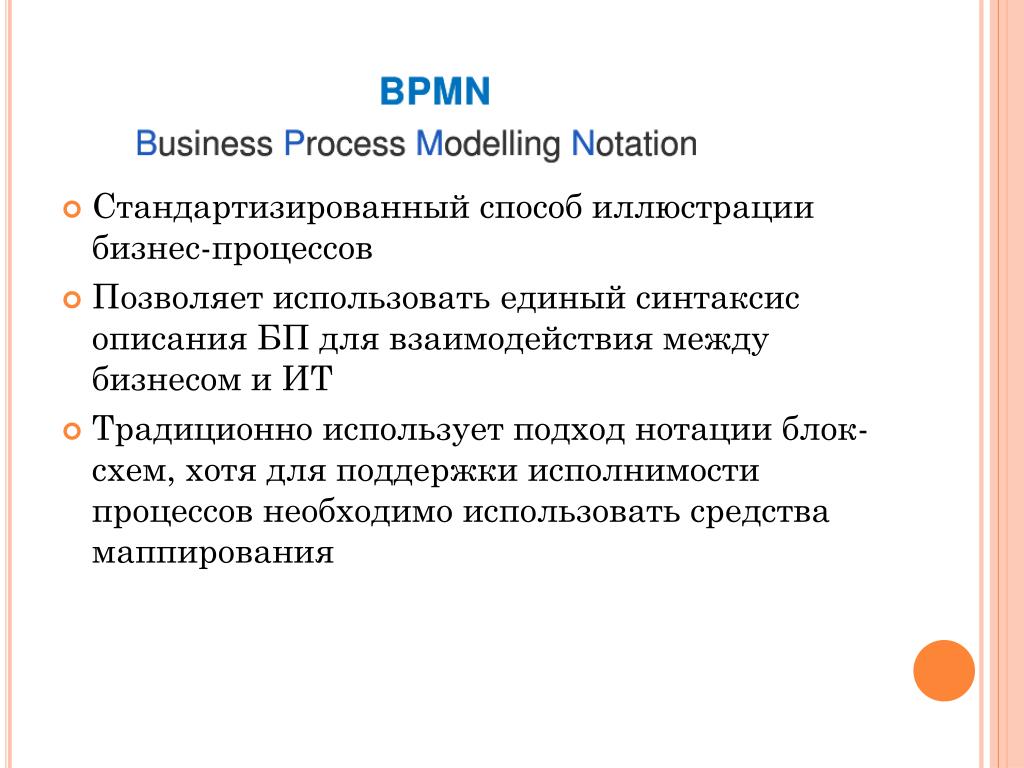 BPMN

Business Process Modelling Notation

Стандартизированный способ иллюстрации бизнес-процессов

Позволяет использовать единый синтаксис описания БП для взаимодействия между бизнесом и ИТ

Традиционно использует подход нотации блок-схем, хотя для поддержки исполнимости процессов необходимо использовать средства маппирования